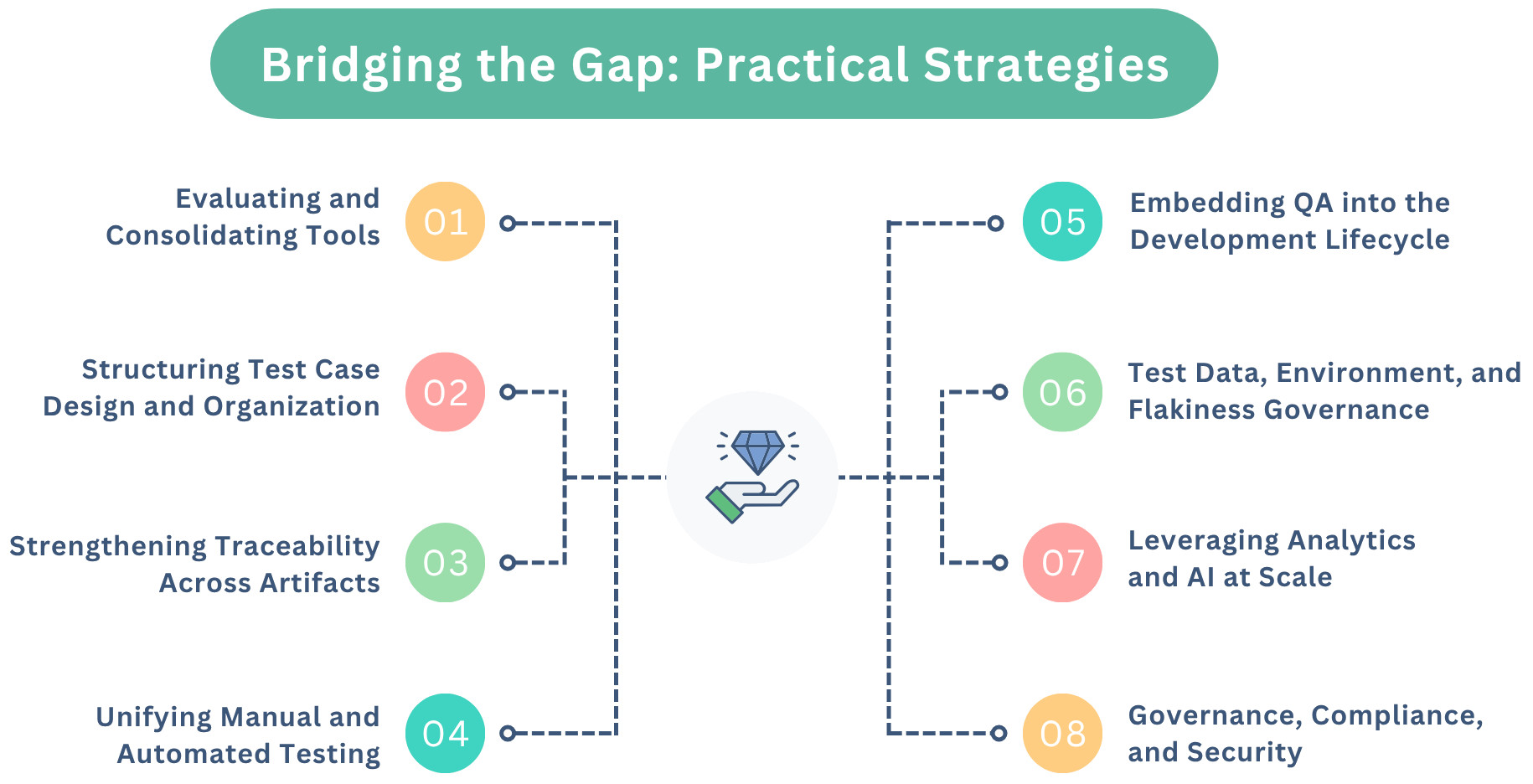 Bridging the Gap: Practical Strategies

Evaluating and Consolidating Tools
01

Structuring Test Case Design and Organization
02

Strengthening Traceability Across Artifacts
03

Unifying Manual and Automated Testing
04

05
Embedding QA into the Development Lifecycle

06
Test Data, Environment, and Flakiness Governance

07
Leveraging Analytics and AI at Scale

08
Governance, Compliance, and Security